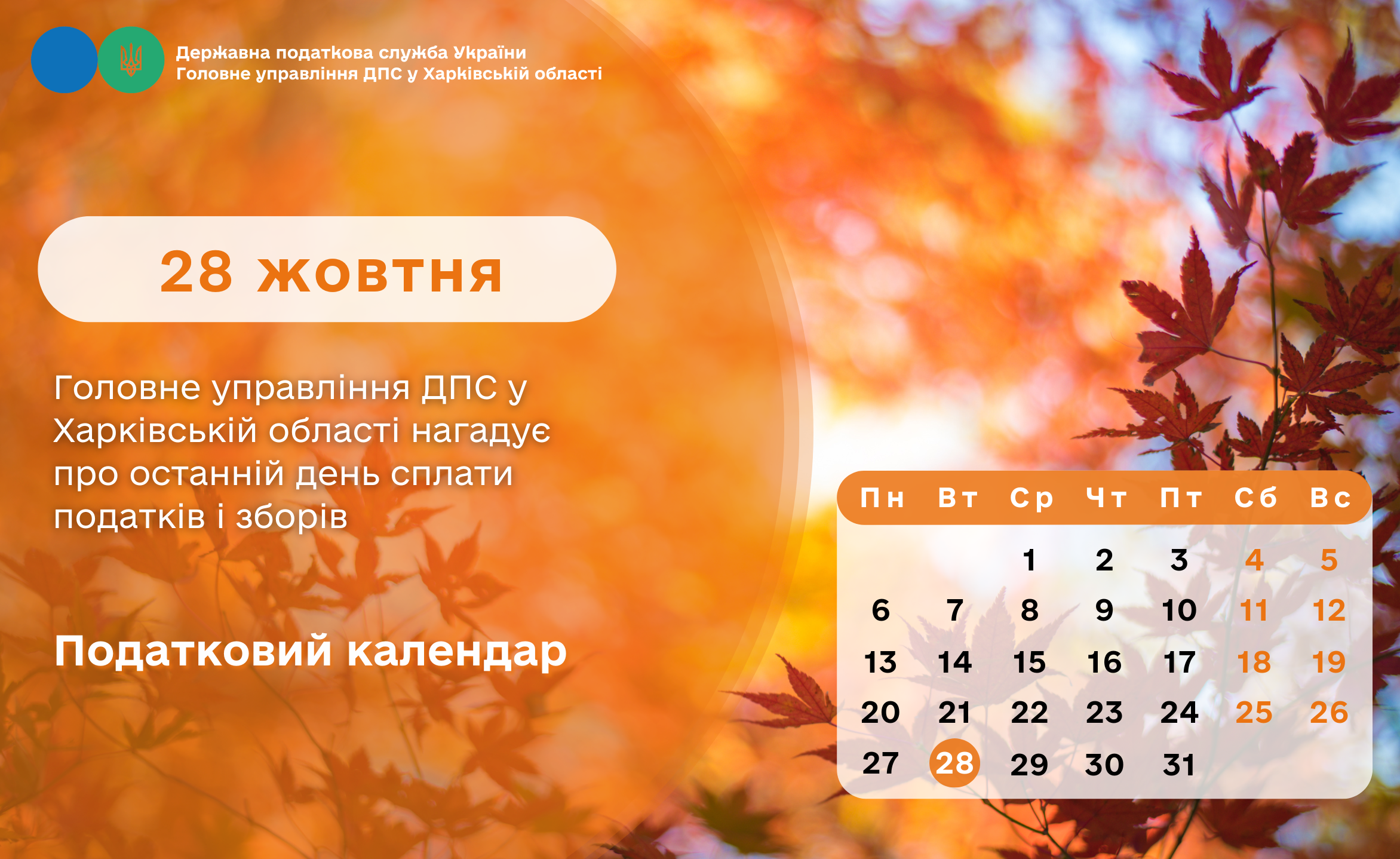 Державна податкова служба України
Головне управління ДПС у Харківській області

28 жовтня

Головне управління ДПС у Харківській області нагадує про останній день сплати податків і зборів

Податковий календар

| Пн | Вт | Ср | Чт | Пт | Сб | Вс |
|---|---|---|---|---|---|---|
| | | 1 | 2 | 3 | 4 | 5 |
| 6 | 7 | 8 | 9 | 10 | 11 | 12 |
| 13 | 14 | 15 | 16 | 17 | 18 | 19 |
| 20 | 21 | 22 | 23 | 24 | 25 | 26 |
| 27 | 28 | 29 | 30 | 31 | | |